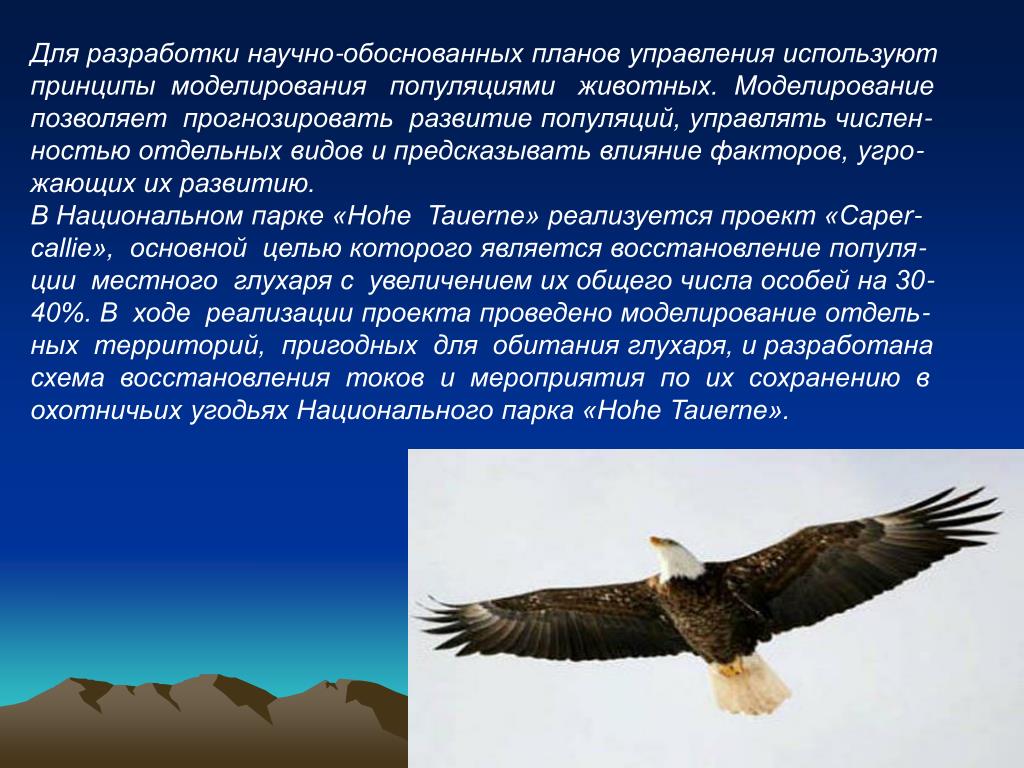 Для разработки научно-обоснованных планов управления используют принципы моделирования популяциями животных. Моделирование позволяет прогнозировать развитие популяций, управлять численностью отдельных видов и предсказывать влияние факторов, угрожающих их развитию.
В Национальном парке «Hohe Tauerne» реализуется проект «Capercallie», основной целью которого является восстановление популяции местного глухаря с увеличением их общего числа особей на 30-40%. В ходе реализации проекта проведено моделирование отдельных территорий, пригодных для обитания глухаря, и разработана схема восстановления токов и мероприятия по их сохранению в охотничьих угодьях Национального парка «Hohe Tauerne».